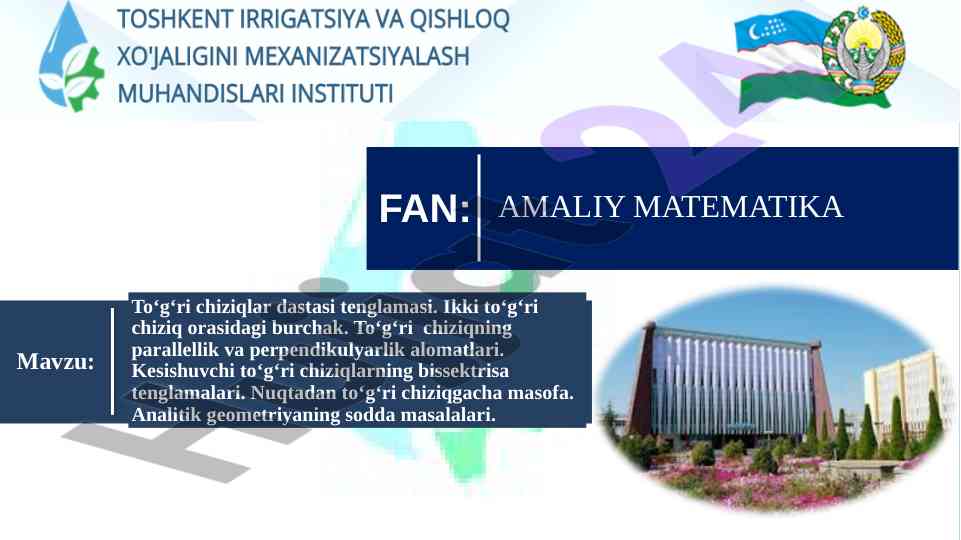 TOSHKENT IRRIGATSIYA VA QISHLOQ XO'JALIGINI MEXANIZATSIYALASH MUHANDISLARI INSTITUTI

FAN: AMALIY MATEMATIKA

Mavzu:

To‘g‘ri chiziqlar dastasi tenglamasi. Ikki to‘g‘ri chiziq orasidagi burchak. To‘g‘ri chiziqning parallellik va perpendikulyarlik alomatlari. Kesishuvchi to‘g‘ri chiziqlarning bissektrisa tenglamalari. Nuqtadan to‘g‘ri chiziqgacha masofa. Analitik geometriyaning sodda masalalari.